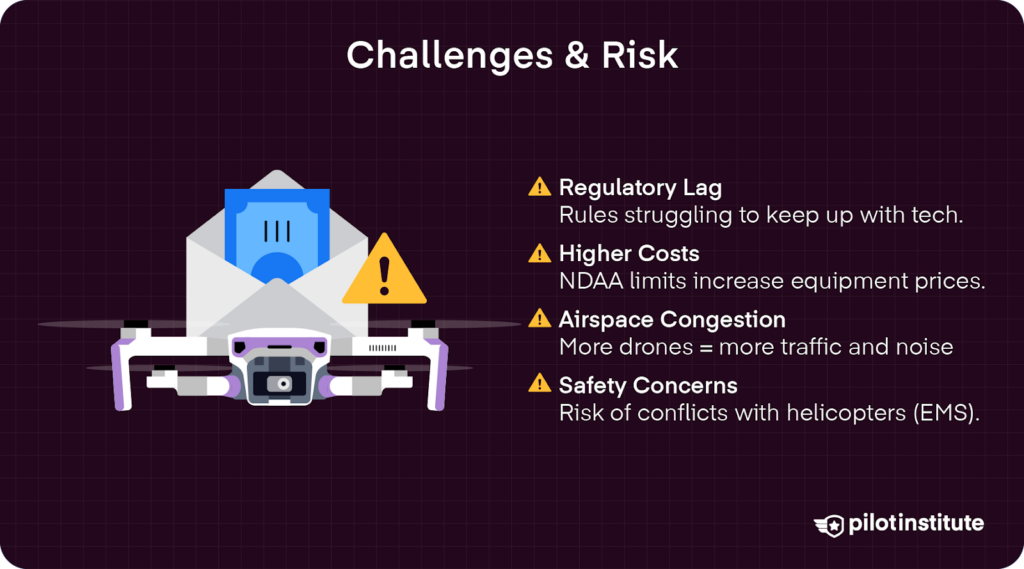 Challenges & Risk

Regulatory Lag
Rules struggling to keep up with tech.

Higher Costs
NDAA limits increase equipment prices.

Airspace Congestion
More drones = more traffic and noise

Safety Concerns
Risk of conflicts with helicopters (EMS).

pilotinstitute